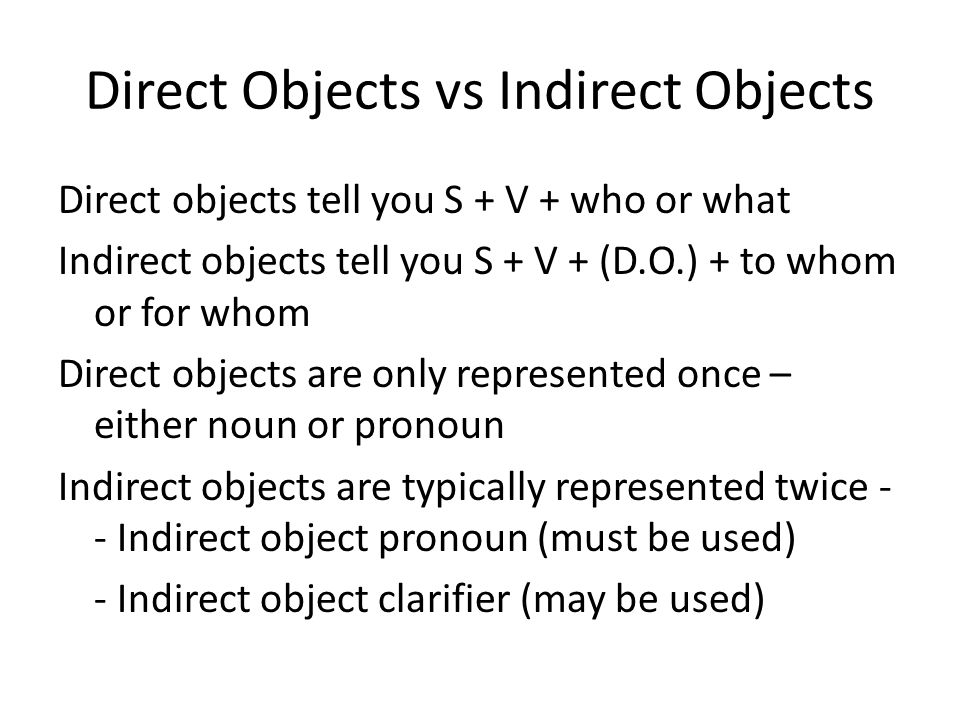 Direct Objects vs Indirect Objects

Direct objects tell you S + V + who or what

Indirect objects tell you S + V + (D.O.) + to whom or for whom

Direct objects are only represented once – either noun or pronoun

Indirect objects are typically represented twice -

- Indirect object pronoun (must be used)

- Indirect object clarifier (may be used)